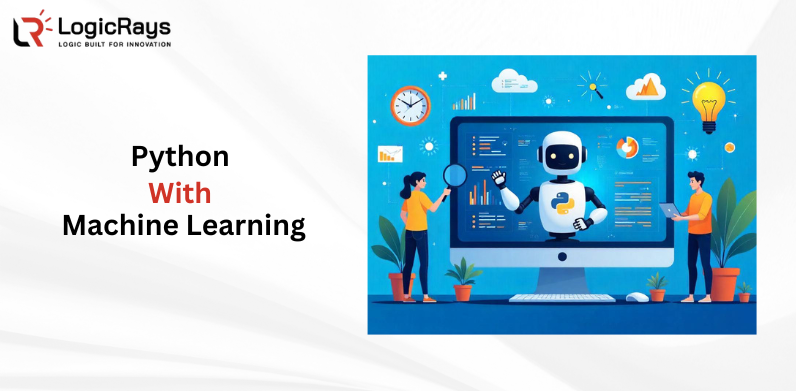 LR LogicRays
LOGIC BUILT FOR INNOVATION

Python
With
Machine Learning